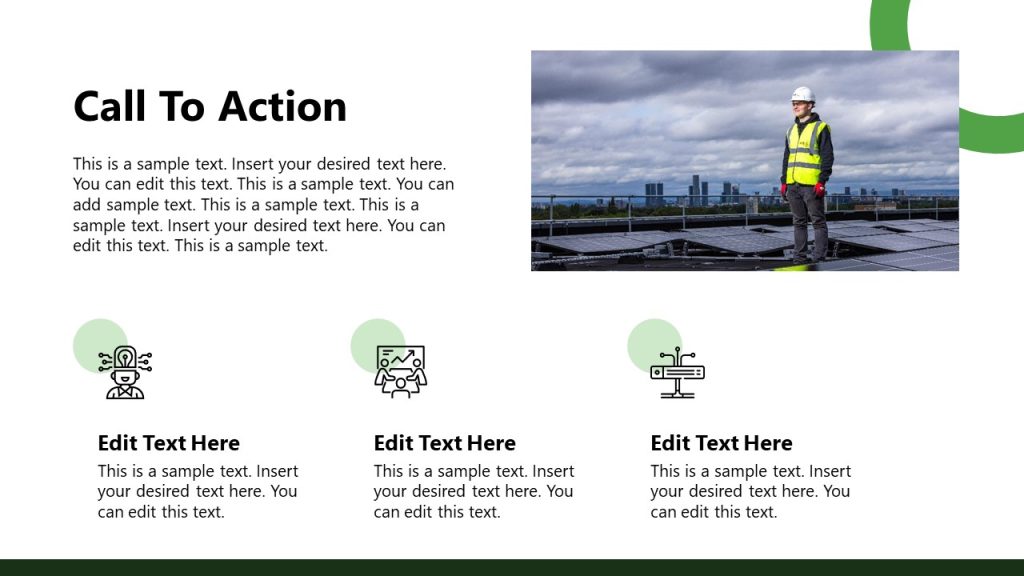 Call To Action

This is a sample text. Insert your desired text here. You can edit this text. This is a sample text. You can add sample text. This is a sample text. This is a sample text. Insert your desired text here. You can edit this text. This is a sample text.

Edit Text Here

This is a sample text. Insert your desired text here. You can edit this text.

Edit Text Here

This is a sample text. Insert your desired text here. You can edit this text.

Edit Text Here

This is a sample text. Insert your desired text here. You can edit this text.